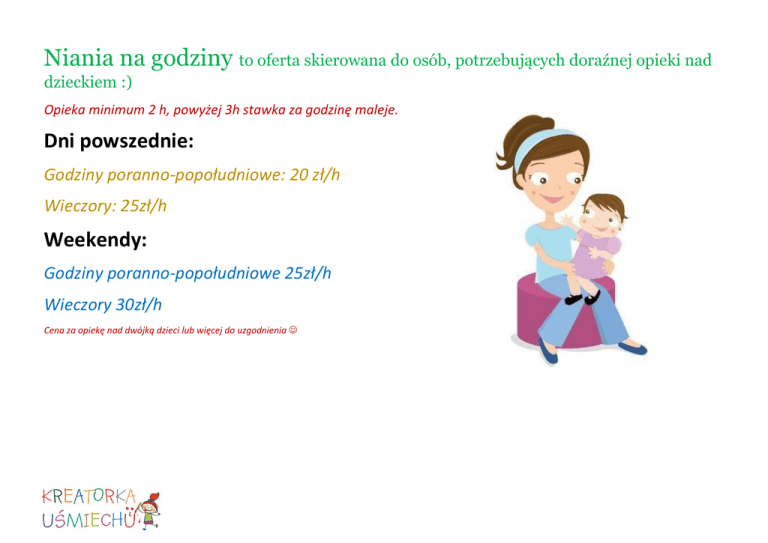 Niania na godziny to oferta skierowana do osób, potrzebujących doraźnej opieki nad dzieckiem :)

Opieka minimum 2 h, powyżej 3h stawka za godzinę maleje.

Dni powszednie:

Godziny poranno-popołudniowe: 20 zł/h

Wieczory: 25zł/h

Weekendy:

Godziny poranno-popołudniowe 25zł/h

Wieczory 30zł/h

Cena za opiekę nad dwójką dzieci lub więcej do uzgodnienia ☺

KREATORKA UŚMIECHU